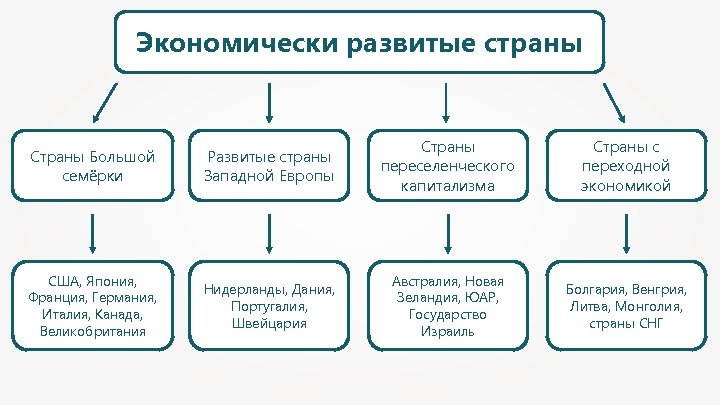 Экономически развитые страны

Страны Большой семёрки

Развитые страны Западной Европы

Страны переселенческого капитализма

Страны с переходной экономикой

США, Япония, Франция, Германия, Италия, Канада, Великобритания

Нидерланды, Дания, Португалия, Швейцария

Австралия, Новая Зеландия, ЮАР, Государство Израиль

Болгария, Венгрия, Литва, Монголия, страны СНГ